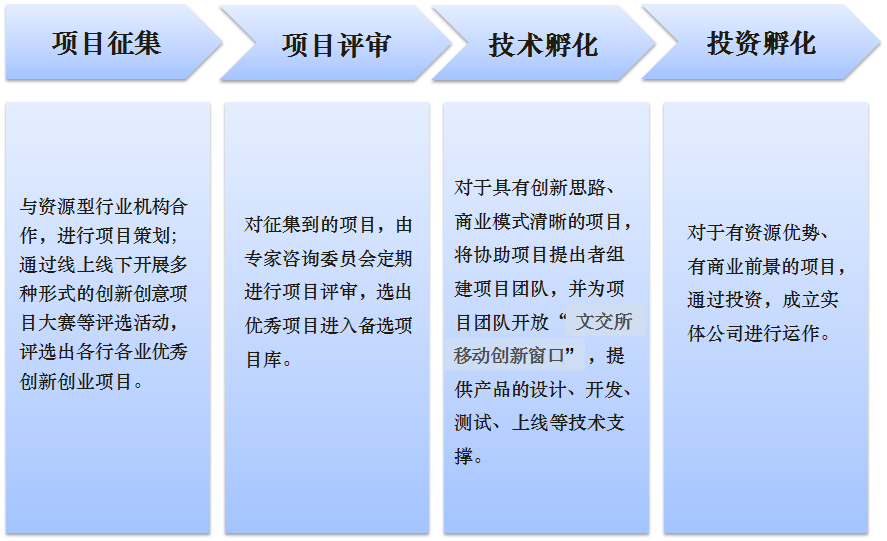 项目征集

项目评审

技术孵化

投资孵化

与资源型行业机构合作，进行项目策划；通过线上线下开展多种形式的创新创意项目大赛等评选活动，评选出各行各业优秀创新创业项目。

对征集到的项目，由专家咨询委员会定期进行项目评审，选出优秀项目进入备选项目库。

对于具有创新思路、商业模式清晰的项目，将协助项目提出者组建项目团队，并为项目团队开放“文交所移动创新窗口”，提供产品的设计、开发、测试、上线等技术支撑。

对于有资源优势、有商业前景的项目，通过投资，成立实体公司进行运作。